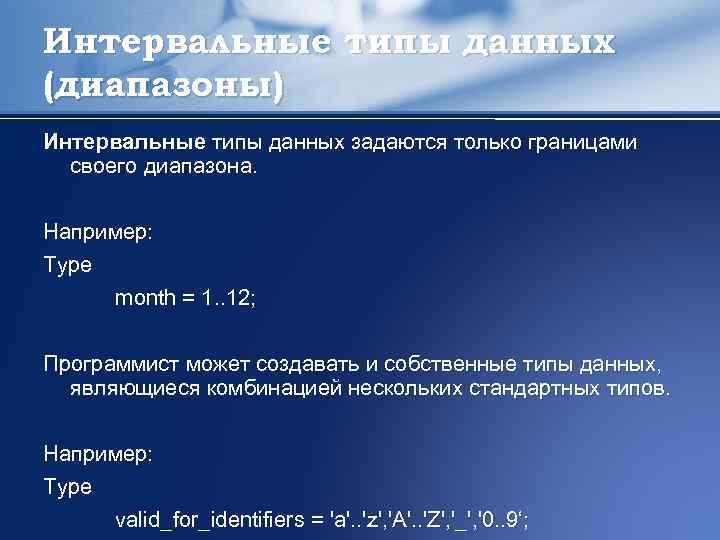 Интервальные типы данных (диапазоны)

Интервальные типы данных задаются только границами своего диапазона.

Например:

Type

month = 1..12;

Программист может создавать и собственные типы данных, являющиеся комбинацией нескольких стандартных типов.

Например:

Type

valid_for_identifiers = 'a'..'z','A'..'Z','_','0..9‘;